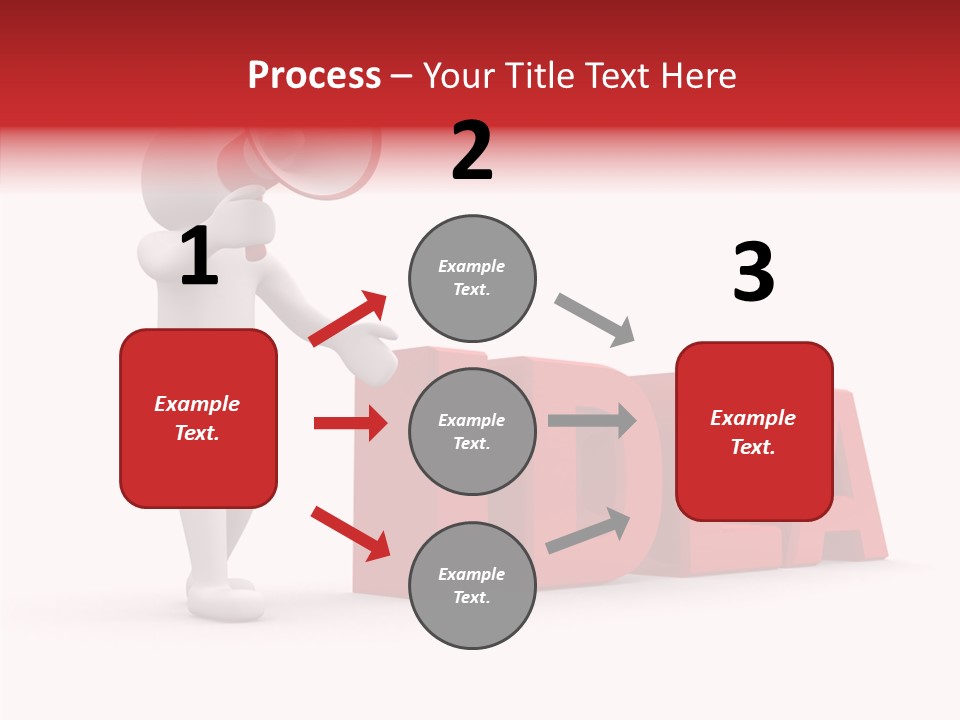 Process – Your Title Text Here

1

Example Text.

2

Example Text.

Example Text.

Example Text.

3

Example Text.

IDEA